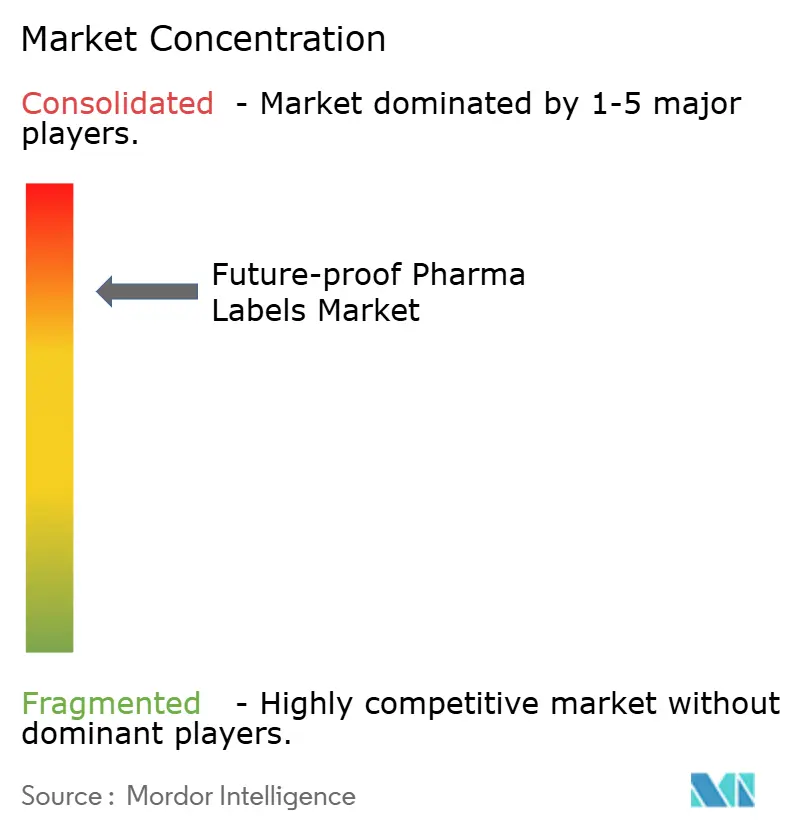 Market Concentration

Consolidated - Market dominated by 1-5 major players.

Future-proof Pharma Labels Market

Fragmented - Highly competitive market without dominant players.

Source : Mordor Intelligence